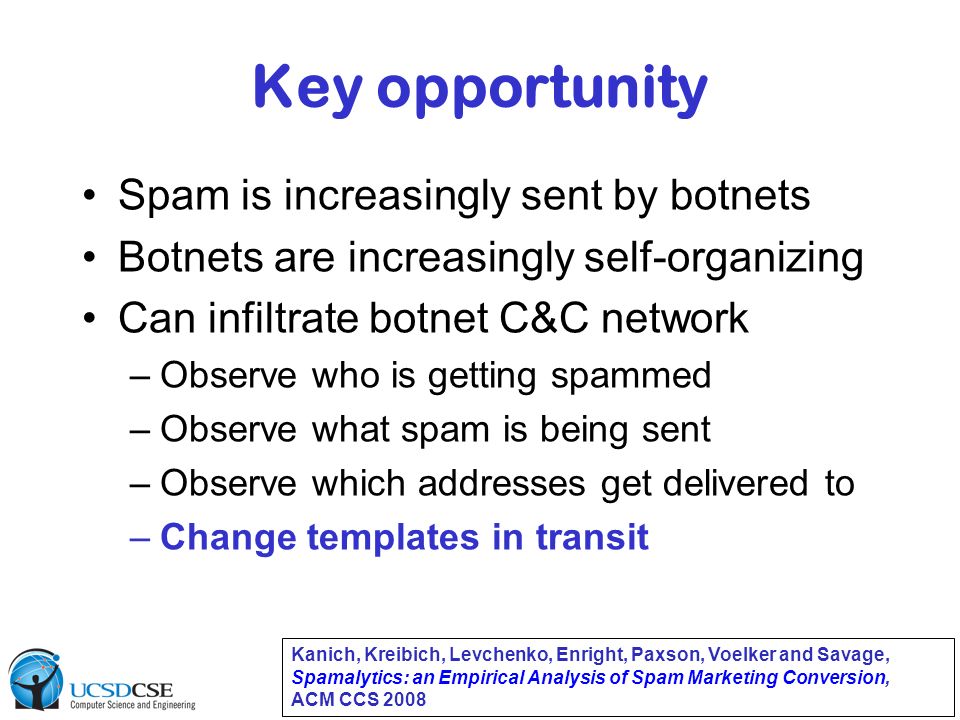 Key opportunity

• Spam is increasingly sent by botnets
• Botnets are increasingly self-organizing
• Can infiltrate botnet C&C network
– Observe who is getting spammed
– Observe what spam is being sent
– Observe which addresses get delivered to
– Change templates in transit

UCSDCSE
Computer Science and Engineering

Kanich, Kreibich, Levchenko, Enright, Paxson, Voelker and Savage, Spamalytics: an Empirical Analysis of Spam Marketing Conversion, ACM CCS 2008